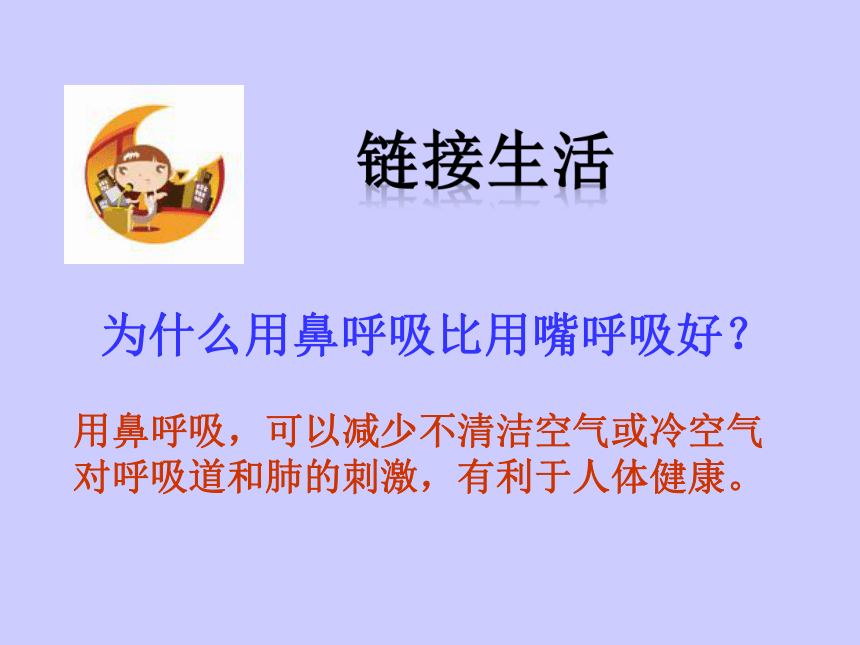 链接生活

为什么用鼻呼吸比用嘴呼吸好？

用鼻呼吸，可以减少不清洁空气或冷空气对呼吸道和肺的刺激，有利于人体健康。